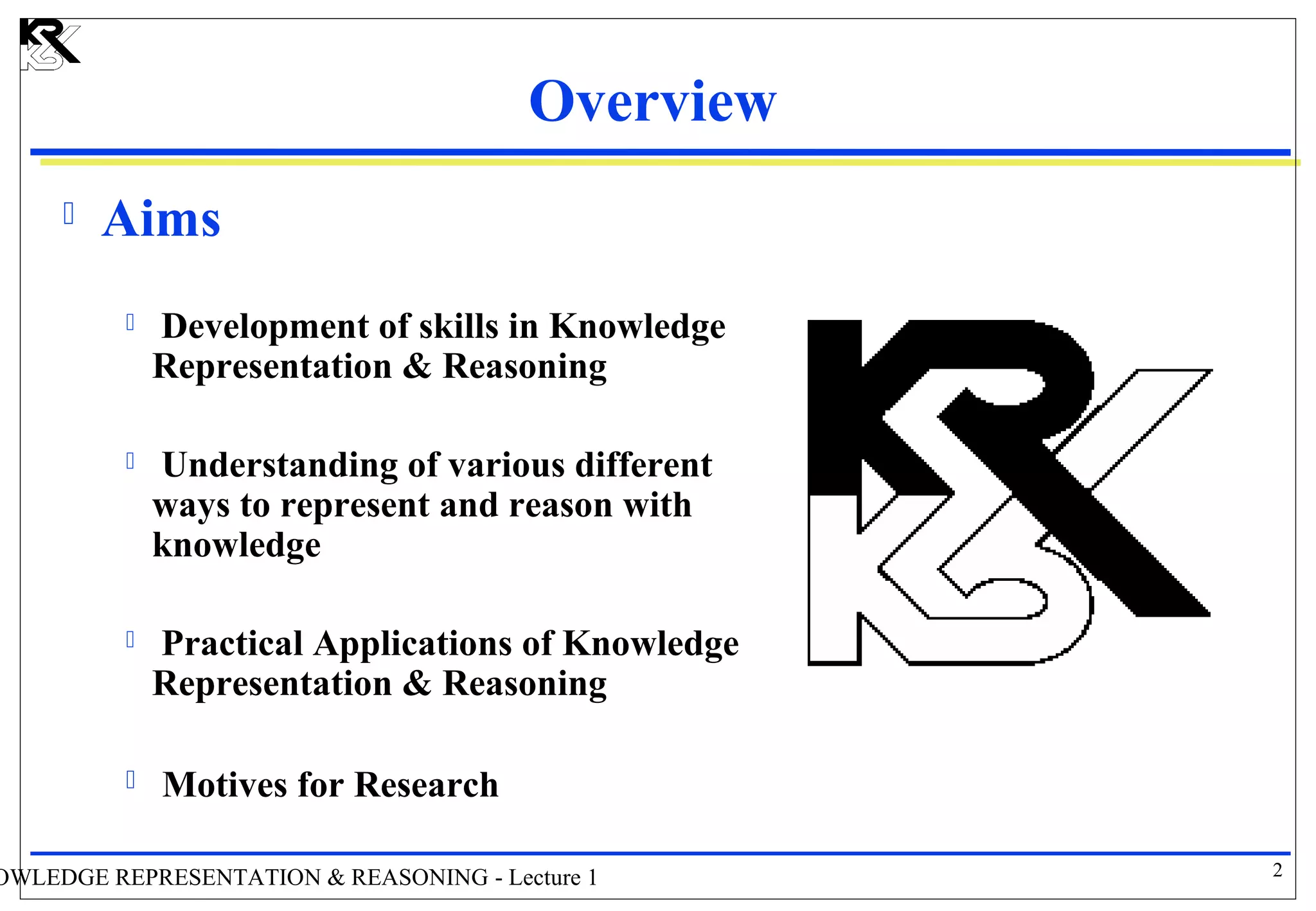 Overview

Aims

Development of skills in Knowledge Representation & Reasoning

Understanding of various different ways to represent and reason with knowledge

Practical Applications of Knowledge Representation & Reasoning

Motives for Research

OWLEDGE REPRESENTATION & REASONING - Lecture 1

2